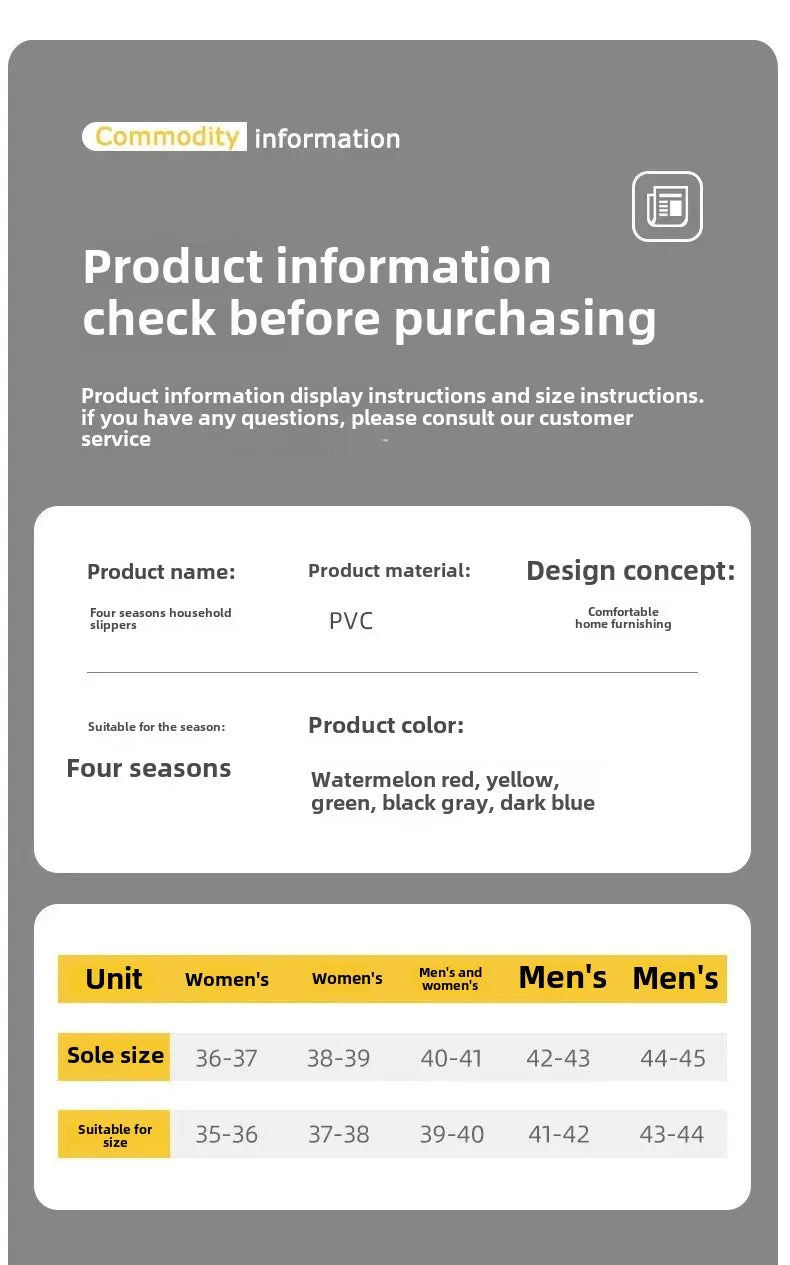 Commodity information

Product information check before purchasing

Product information display instructions and size instructions. if you have any questions, please consult our customer service

Product name:
Four seasons household slippers

Product material:
PVC

Design concept:
Comfortable home furnishing

Suitable for the season:
Four seasons

Product color:
Watermelon red, yellow, green, black gray, dark blue

| Unit | Women's | Women's | Men's and women's | Men's | Men's |
|---|---|---|---|---|---|
| Sole size | 36-37 | 38-39 | 40-41 | 42-43 | 44-45 |
| Suitable for size | 35-36 | 37-38 | 39-40 | 41-42 | 43-44 |